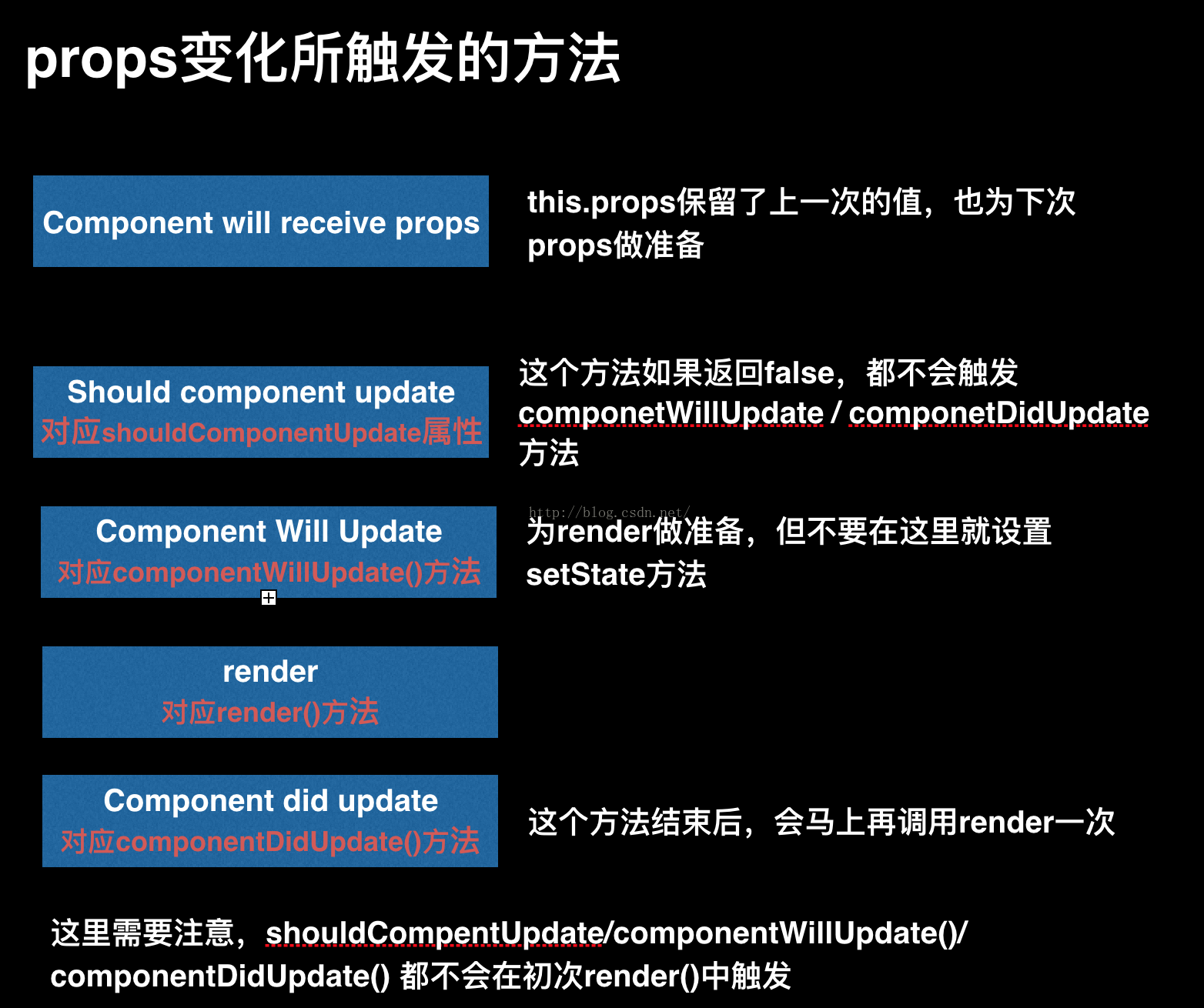 props变化所触发的方法

Component will receive props

this.props保留了上一次的值，也为下次props做准备

Should component update
对应shouldComponentUpdate属性

这个方法如果返回false，都不会触发componetWillUpdate / componetDidUpdate方法

Component Will Update
对应componentWillUpdate()方法

http://blog.csdn.net/

为render做准备，但不要在这里就设置setState方法

render
对应render()方法

Component did update
对应componentDidUpdate()方法

这个方法结束后，会马上再调用render一次

这里需要注意，shouldCompentUpdate/componentWillUpdate()/componentDidUpdate() 都不会在初次render()中触发